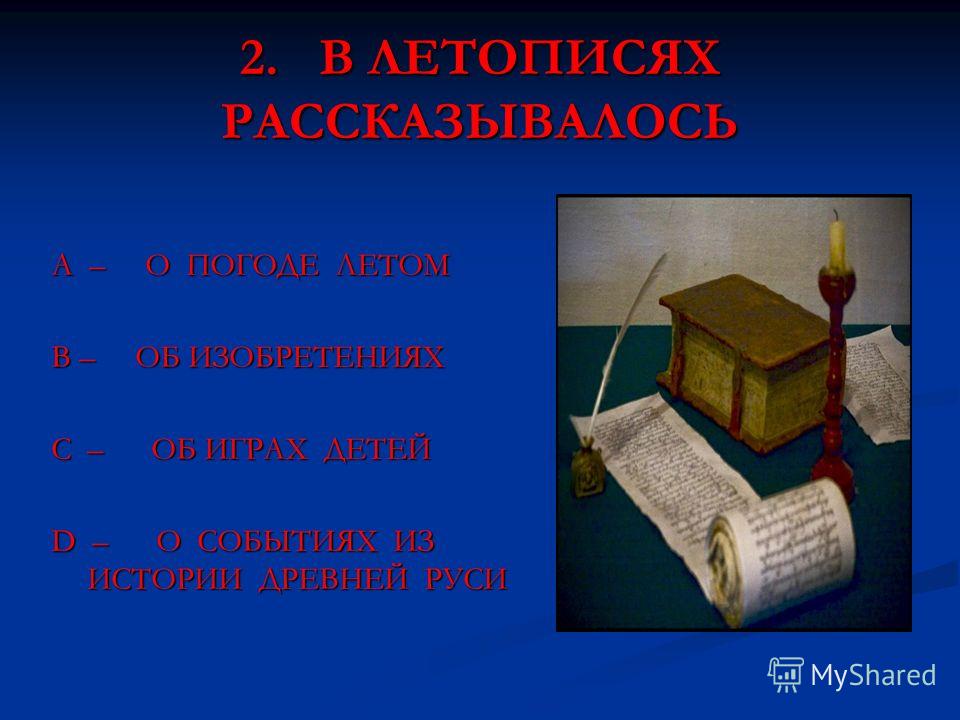 2. В ЛЕТОПИСЯХ РАССКАЗЫВАЛОСЬ

A – О ПОГОДЕ ЛЕТОМ

B – ОБ ИЗОБРЕТЕНИЯХ

C – ОБ ИГРАХ ДЕТЕЙ

D – О СОБЫТИЯХ ИЗ ИСТОРИИ ДРЕВНЕЙ РУСИ

MyShared